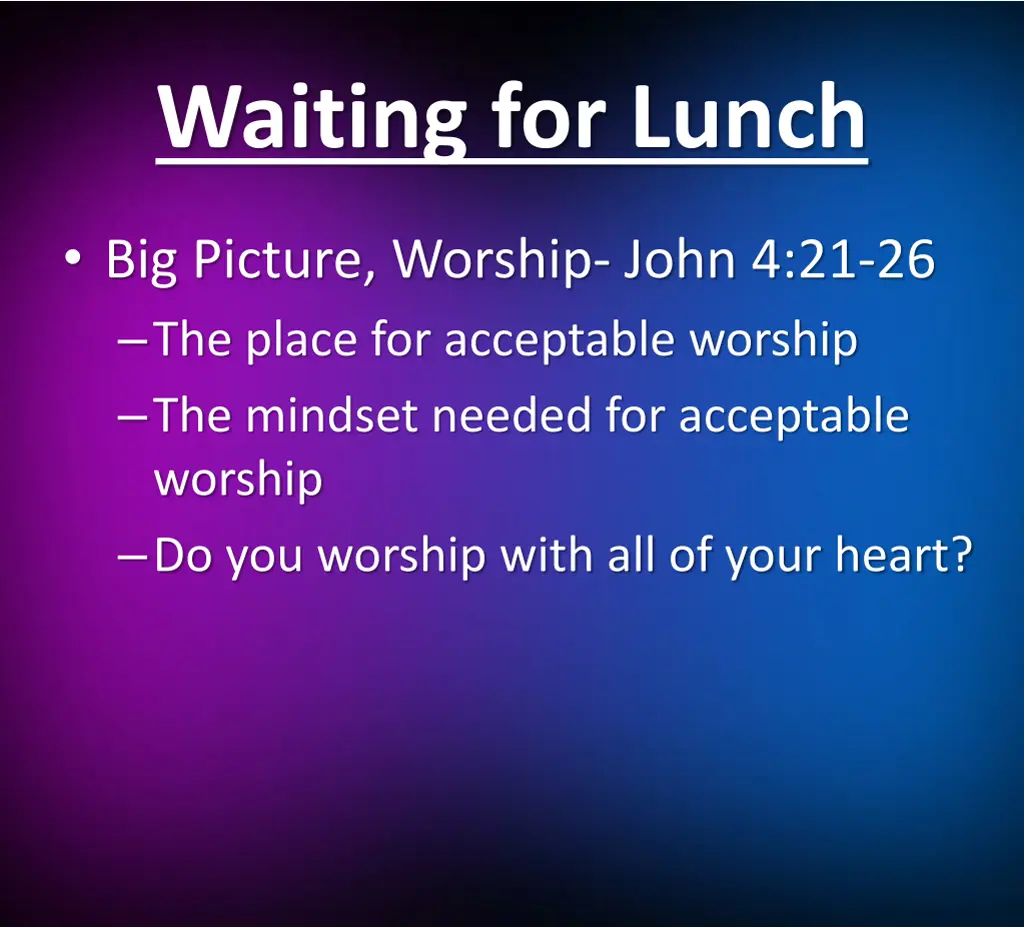 Waiting for Lunch

• Big Picture, Worship- John 4:21-26
– The place for acceptable worship
– The mindset needed for acceptable worship
– Do you worship with all of your heart?